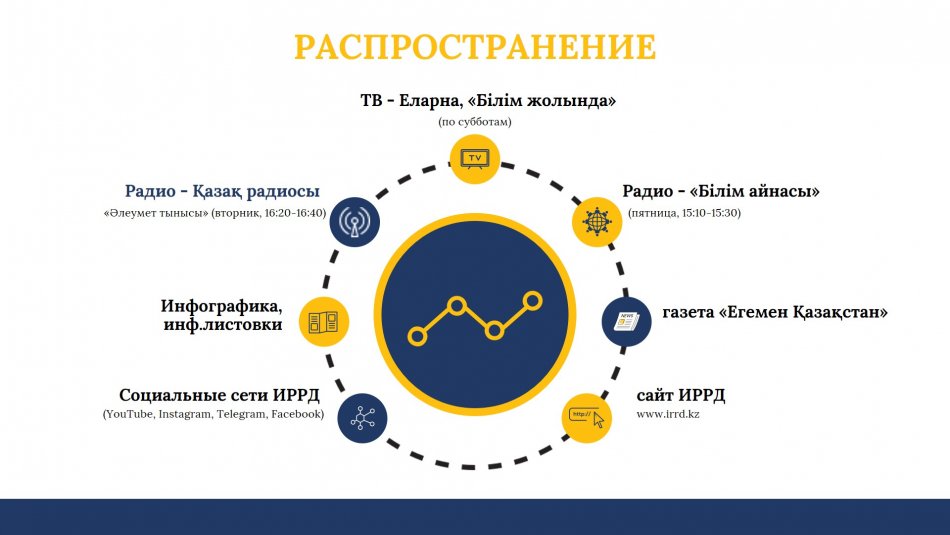 РАСПРОСТРАНЕНИЕ

ТВ - Еларна, «Білім жолында»
(по субботам)

TV

Радио - Қазақ радиосы
«Әлеумет тынысы» (вторник, 16:20-16:40)

Радио - «Білім айнасы»
(пятница, 15:10-15:30)

Инфографика, инф.листовки

NEWS

газета «Егемен Қазақстан»

Социальные сети ИРРД
(YouTube, Instagram, Telegram, Facebook)

http://

сайт ИРРД
www.irrd.kz